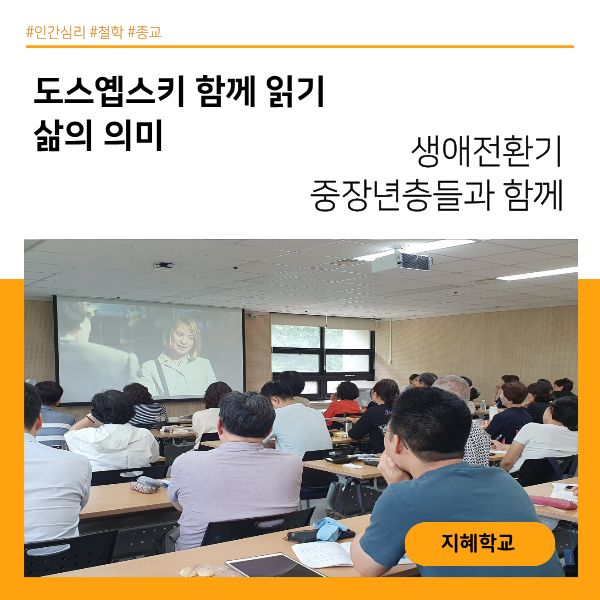 #인간심리 #철학 #종교

도스옙스키 함께 읽기
삶의 의미

생애전환기
중장년층들과 함께

지혜학교